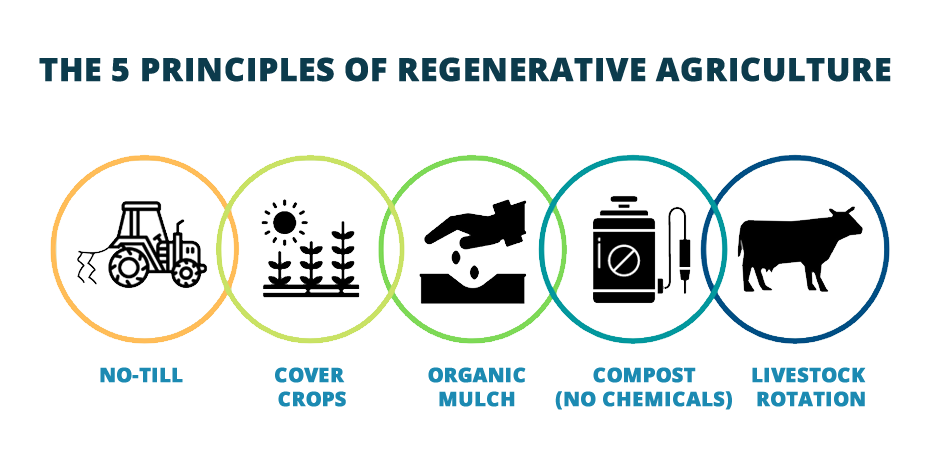 THE 5 PRINCIPLES OF REGENERATIVE AGRICULTURE

NO-TILL

COVER CROPS

ORGANIC MULCH

COMPOST (NO CHEMICALS)

LIVESTOCK ROTATION